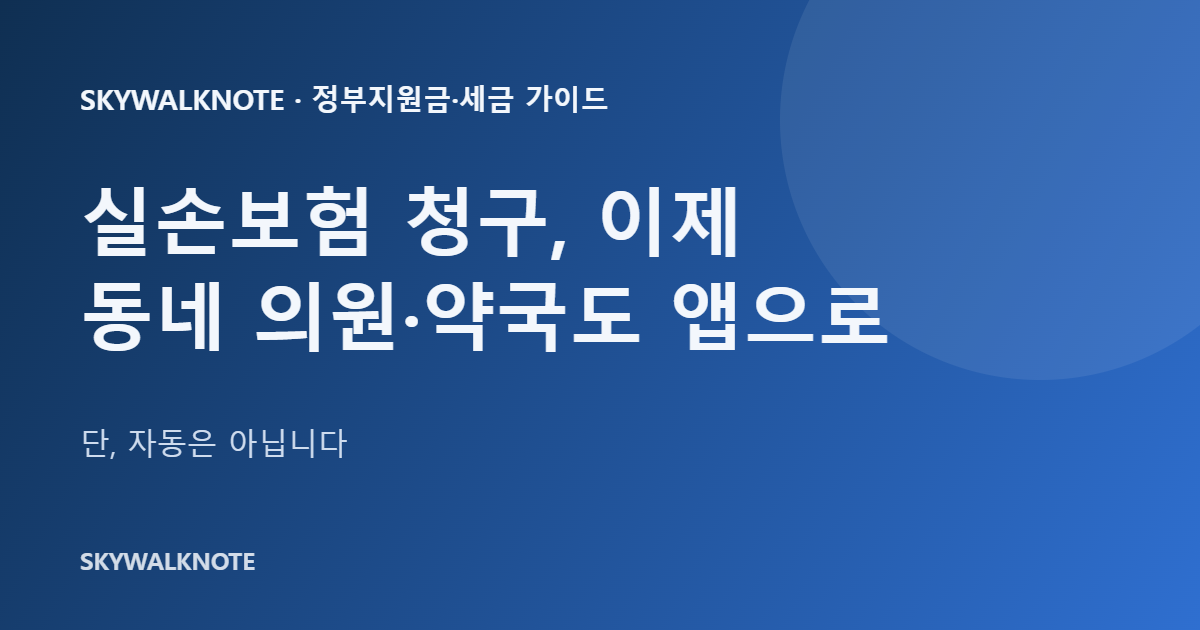 SKYWALKNOTE · 정부지원금·세금 가이드

실손보험 청구, 이제
동네 의원·약국도 앱으로

단, 자동은 아닙니다

SKYWALKNOTE